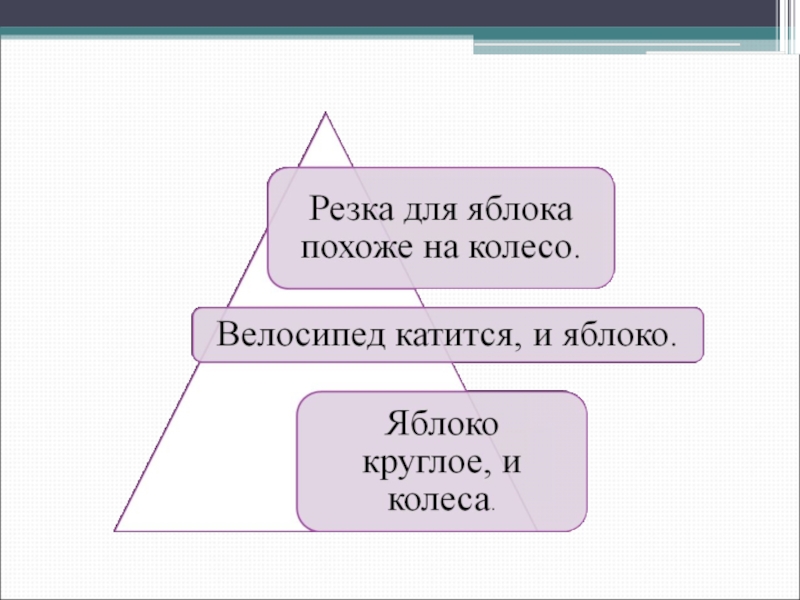 Резка для яблока похоже на колесо.

Велосипед катится, и яблоко.

Яблоко круглое, и колеса.